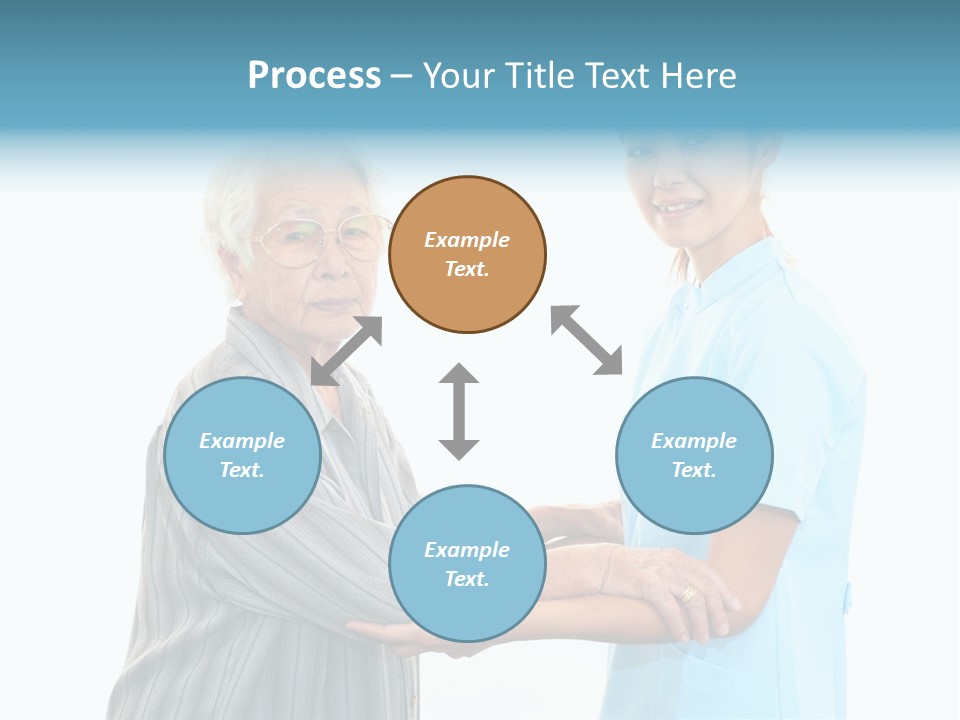 Process – Your Title Text Here

Example Text.

Example Text.

Example Text.

Example Text.